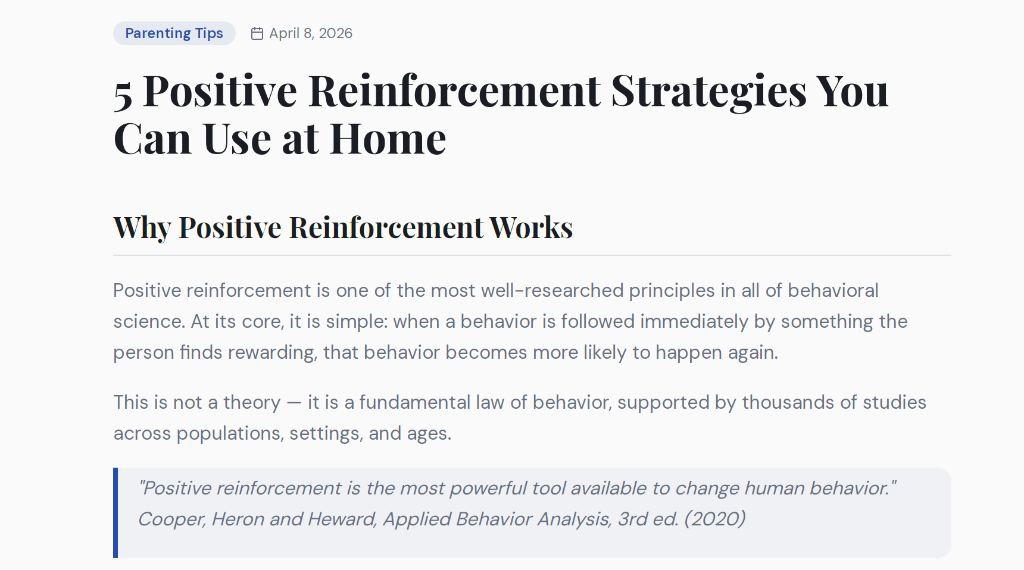 Parenting Tips April 8, 2026

5 Positive Reinforcement Strategies You Can Use at Home

Why Positive Reinforcement Works

Positive reinforcement is one of the most well-researched principles in all of behavioral science. At its core, it is simple: when a behavior is followed immediately by something the person finds rewarding, that behavior becomes more likely to happen again.

This is not a theory — it is a fundamental law of behavior, supported by thousands of studies across populations, settings, and ages.

"Positive reinforcement is the most powerful tool available to change human behavior." Cooper, Heron and Heward, Applied Behavior Analysis, 3rd ed. (2020)